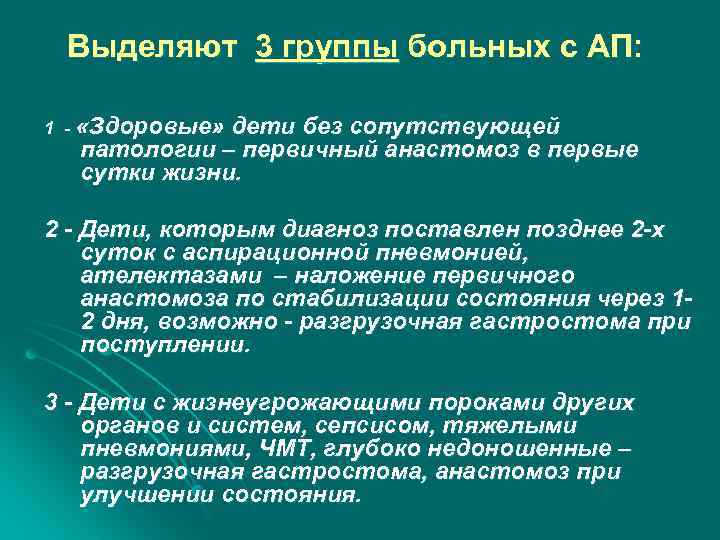 Выделяют 3 группы больных с АП:

1 - «Здоровые» дети без сопутствующей патологии – первичный анастомоз в первые сутки жизни.

2 - Дети, которым диагноз поставлен позднее 2-х суток с аспирационной пневмонией, ателектазами – наложение первичного анастомоза по стабилизации состояния через 1-2 дня, возможно - разгрузочная гастростома при поступлении.

3 - Дети с жизнеугрожающими пороками других органов и систем, сепсисом, тяжелыми пневмониями, ЧМТ, глубоко недоношенные – разгрузочная гастростома, анастомоз при улучшении состояния.